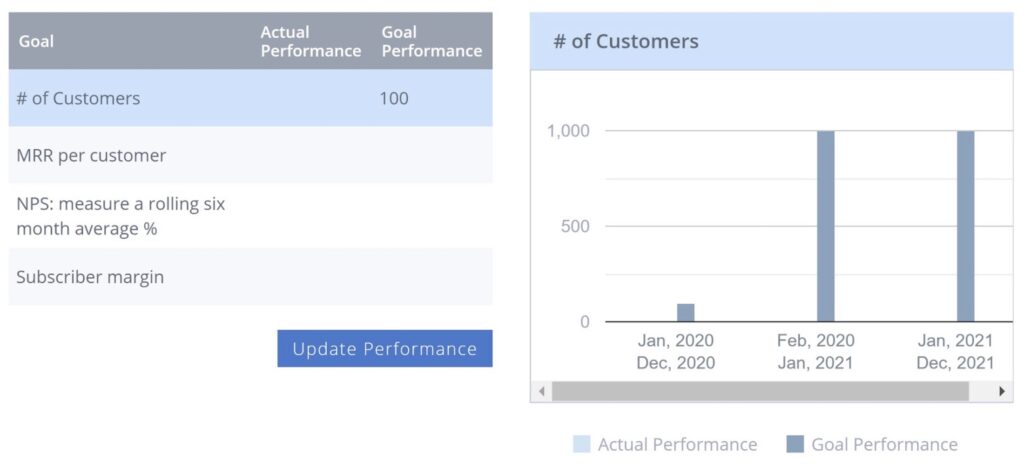 | Goal | Actual Performance | Goal Performance |
|---|---|---|
| # of Customers | | 100 |
| MRR per customer | | |
| NPS: measure a rolling six month average % | | |
| Subscriber margin | | |

Update Performance

# of Customers

1,000

500

0

Jan, 2020
Dec, 2020

Feb, 2020
Jan, 2021

Jan, 2021
Dec, 2021

Actual Performance
Goal Performance